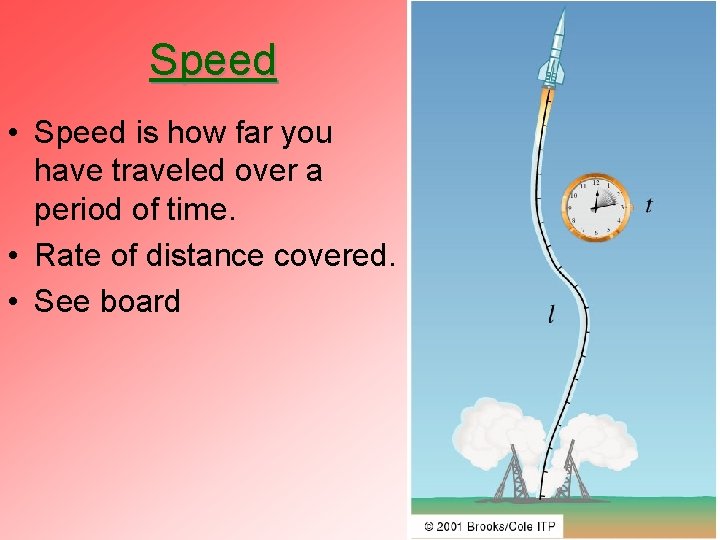 Speed

• Speed is how far you have traveled over a period of time.
• Rate of distance covered.
• See board

$t$

$l$

© 2001 Brooks/Cole ITP